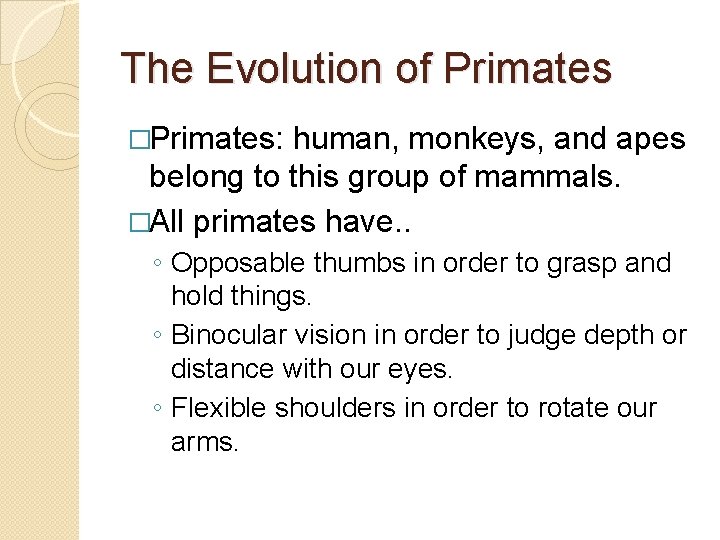 The Evolution of Primates

□Primates: human, monkeys, and apes belong to this group of mammals.

□All primates have..

◦ Opposable thumbs in order to grasp and hold things.

◦ Binocular vision in order to judge depth or distance with our eyes.

◦ Flexible shoulders in order to rotate our arms.